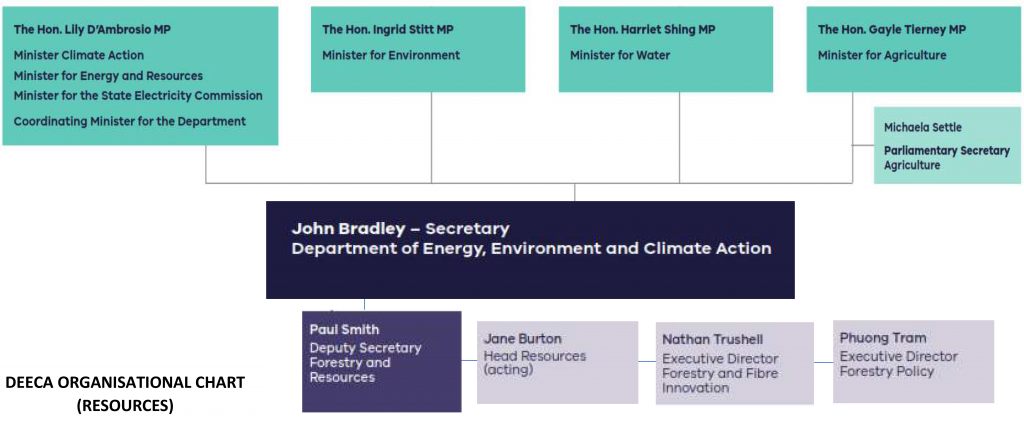 The Hon. Lily D'Ambrosio MP
Minister Climate Action
Minister for Energy and Resources
Minister for the State Electricity Commission
Coordinating Minister for the Department

The Hon. Ingrid Stitt MP
Minister for Environment

The Hon. Harriet Shing MP
Minister for Water

The Hon. Gayle Tierney MP
Minister for Agriculture

Michaela Settle
Parliamentary Secretary Agriculture

John Bradley – Secretary
Department of Energy, Environment and Climate Action

Paul Smith
Deputy Secretary Forestry and Resources

Jane Burton
Head Resources (acting)

Nathan Trushell
Executive Director Forestry and Fibre Innovation

Phuong Tram
Executive Director Forestry Policy

DEECA ORGANISATIONAL CHART (RESOURCES)